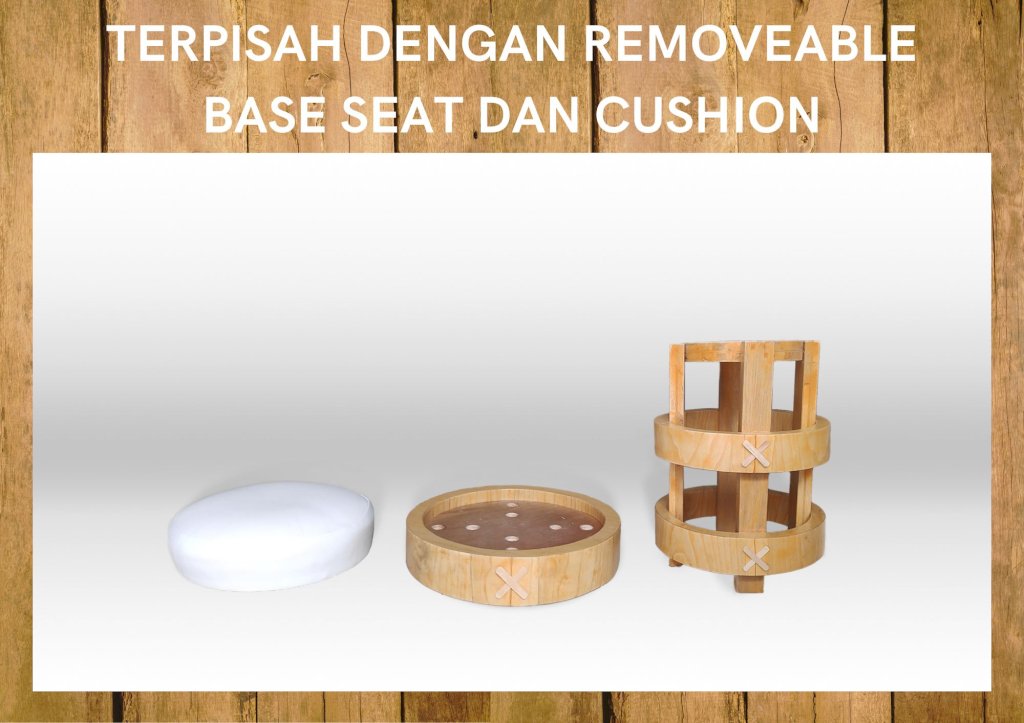 TERPISAH DENGAN REMOVEABLE BASE SEAT DAN CUSHION